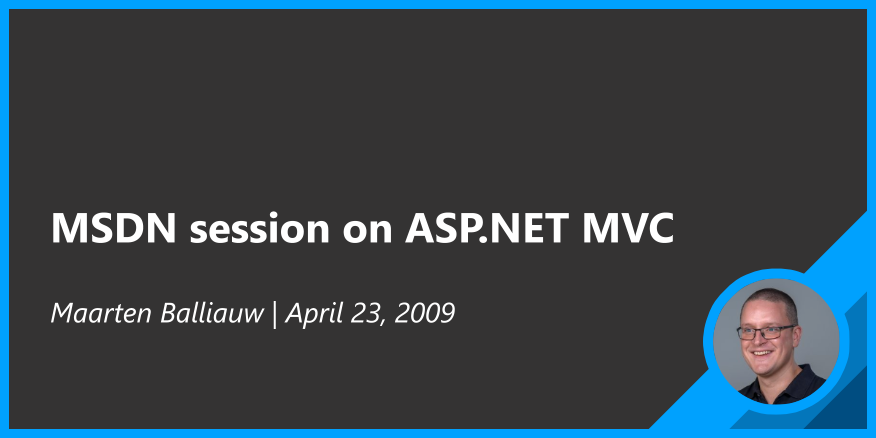 MSDN session on ASP.NET MVC

Maarten Balliauw | April 23, 2009